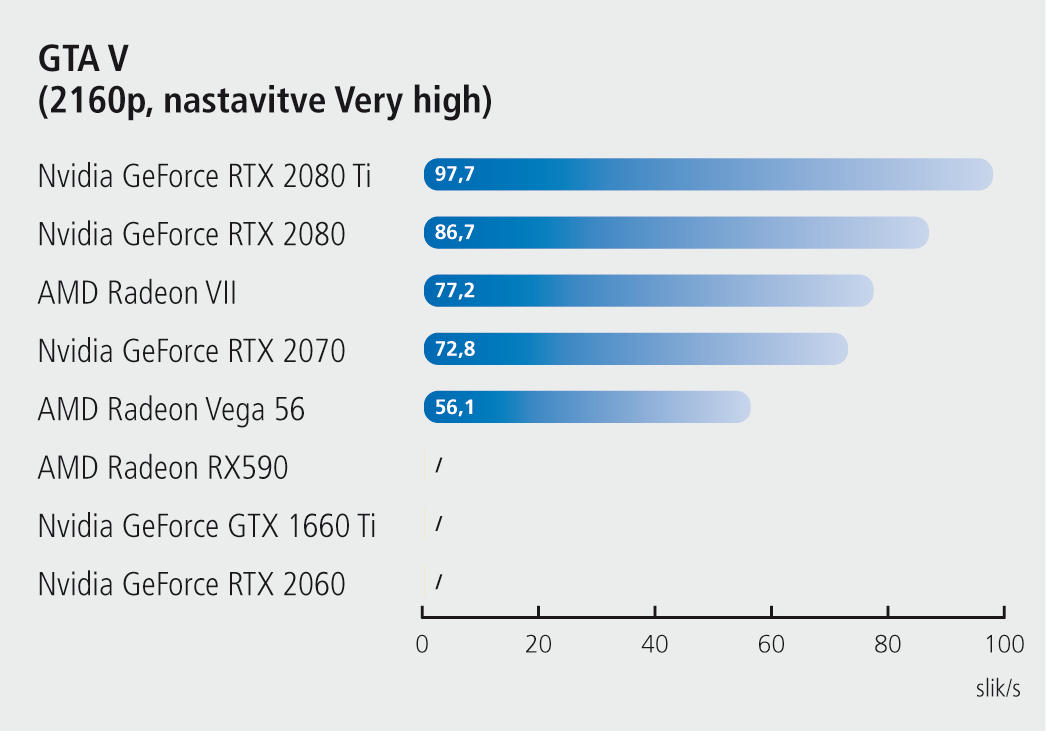 GTA V
(2160p, nastavitve Very high)

Nvidia GeForce RTX 2080 Ti 97,7
Nvidia GeForce RTX 2080 86,7
AMD Radeon VII 77,2
Nvidia GeForce RTX 2070 72,8
AMD Radeon Vega 56 56,1
AMD Radeon RX590 /
Nvidia GeForce GTX 1660 Ti /
Nvidia GeForce RTX 2060 /

0 20 40 60 80 100
slik/s